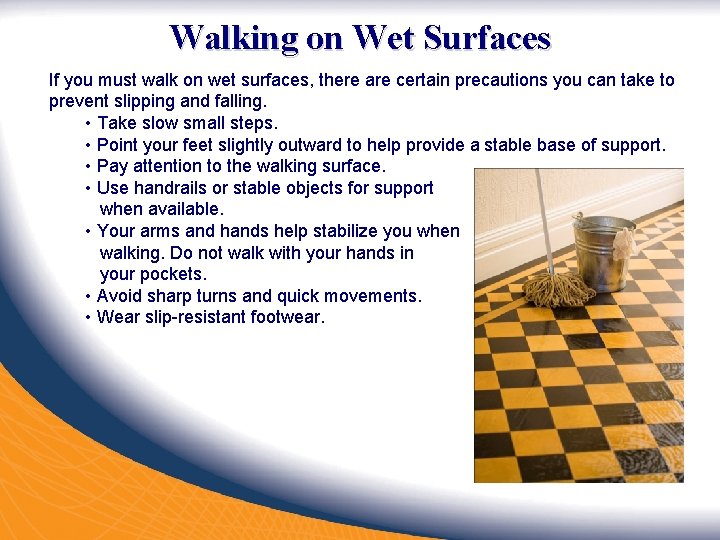 Walking on Wet Surfaces

If you must walk on wet surfaces, there are certain precautions you can take to prevent slipping and falling.

• Take slow small steps.
• Point your feet slightly outward to help provide a stable base of support.
• Pay attention to the walking surface.
• Use handrails or stable objects for support when available.
• Your arms and hands help stabilize you when walking. Do not walk with your hands in your pockets.
• Avoid sharp turns and quick movements.
• Wear slip-resistant footwear.